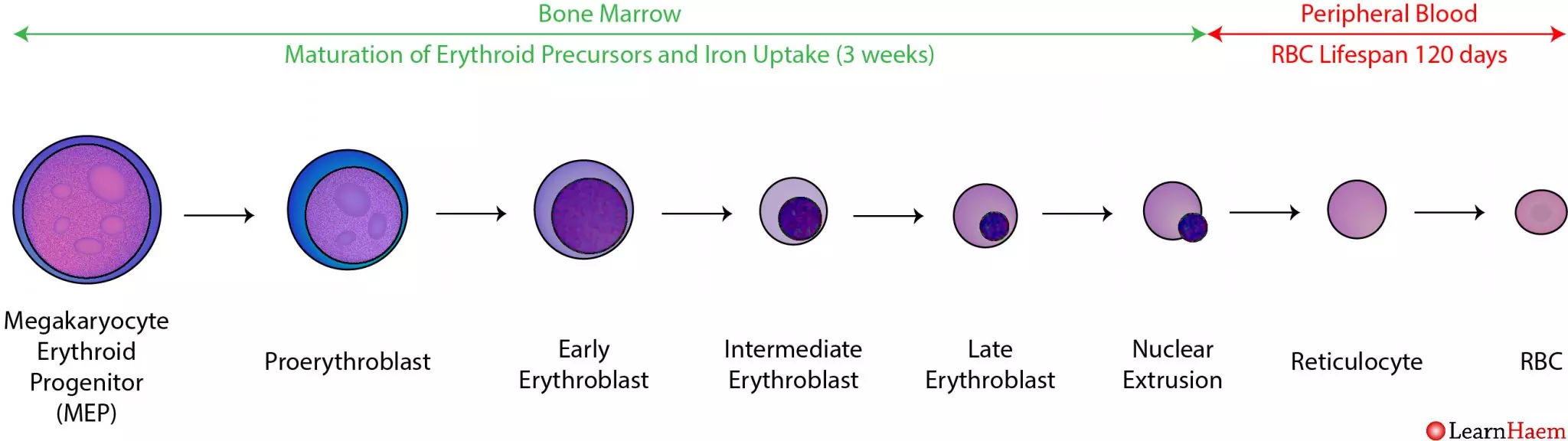 Bone Marrow

Maturation of Erythroid Precursors and Iron Uptake (3 weeks)

Peripheral Blood

RBC Lifespan 120 days

Megakaryocyte Erythroid Progenitor (MEP)

Proerythroblast

Early Erythroblast

Intermediate Erythroblast

Late Erythroblast

Nuclear Extrusion

Reticulocyte

RBC

LearnHaem